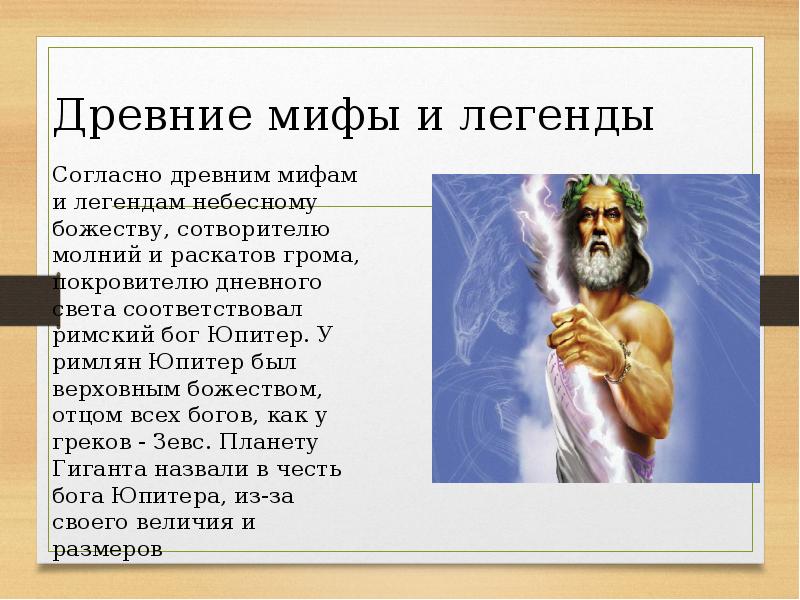 Древние мифы и легенды

Согласно древним мифам и легендам небесному божеству, сотворителю молний и раскатов грома, покровителю дневного света соответствовал римский бог Юпитер. У римлян Юпитер был верховным божеством, отцом всех богов, как у греков - Зевс. Планету Гиганта назвали в честь бога Юпитера, из-за своего величия и размеров